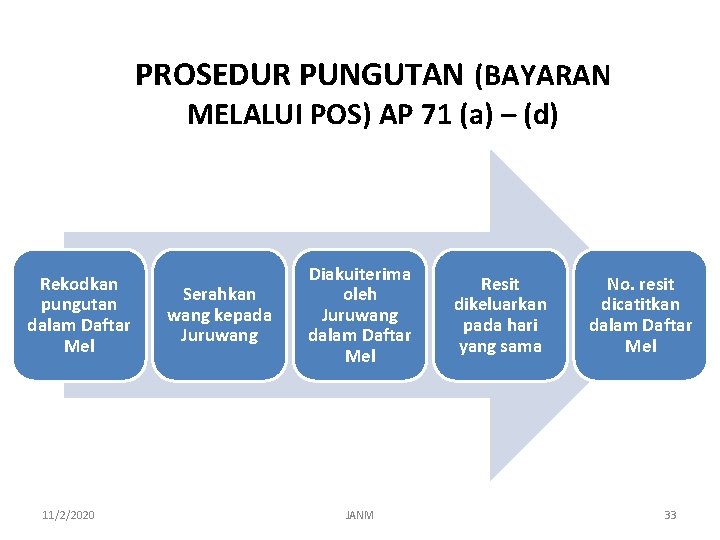 PROSEDUR PUNGUTAN (BAYARAN MELALUI POS) AP 71 (a) – (d)

Rekodkan pungutan dalam Daftar Mel

Serahkan wang kepada Juruwang

Diakuiterima oleh Juruwang dalam Daftar Mel

Resit dikeluarkan pada hari yang sama

No. resit dicatitkan dalam Daftar Mel

11/2/2020

JANM

33